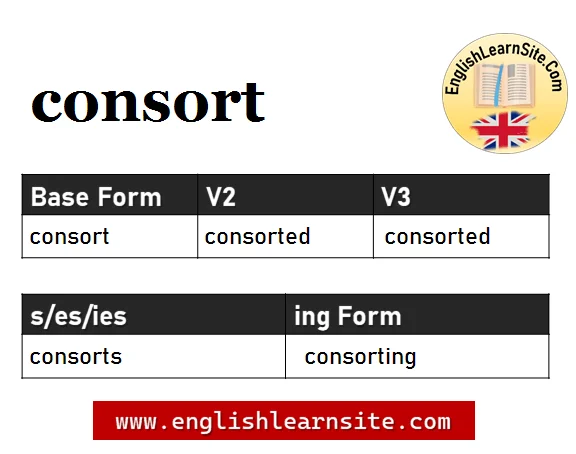 consort

EnglishLearnSite.Com

| Base Form | V2 | V3 |
|---|---|---|
| consort | consorted | consorted |

| s/es/ies | ing Form |
|---|---|
| consorts | consorting |

www.englishlearnsite.com